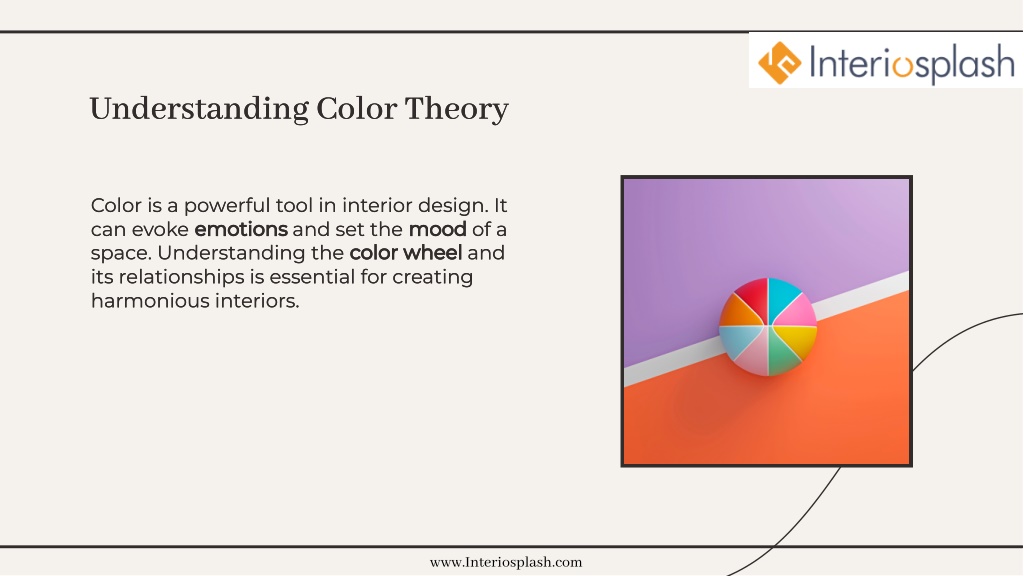 Interiosplash

Understanding Color Theory

Color is a powerful tool in interior design. It can evoke emotions and set the mood of a space. Understanding the color wheel and its relationships is essential for creating harmonious interiors.

www.Interiosplash.com